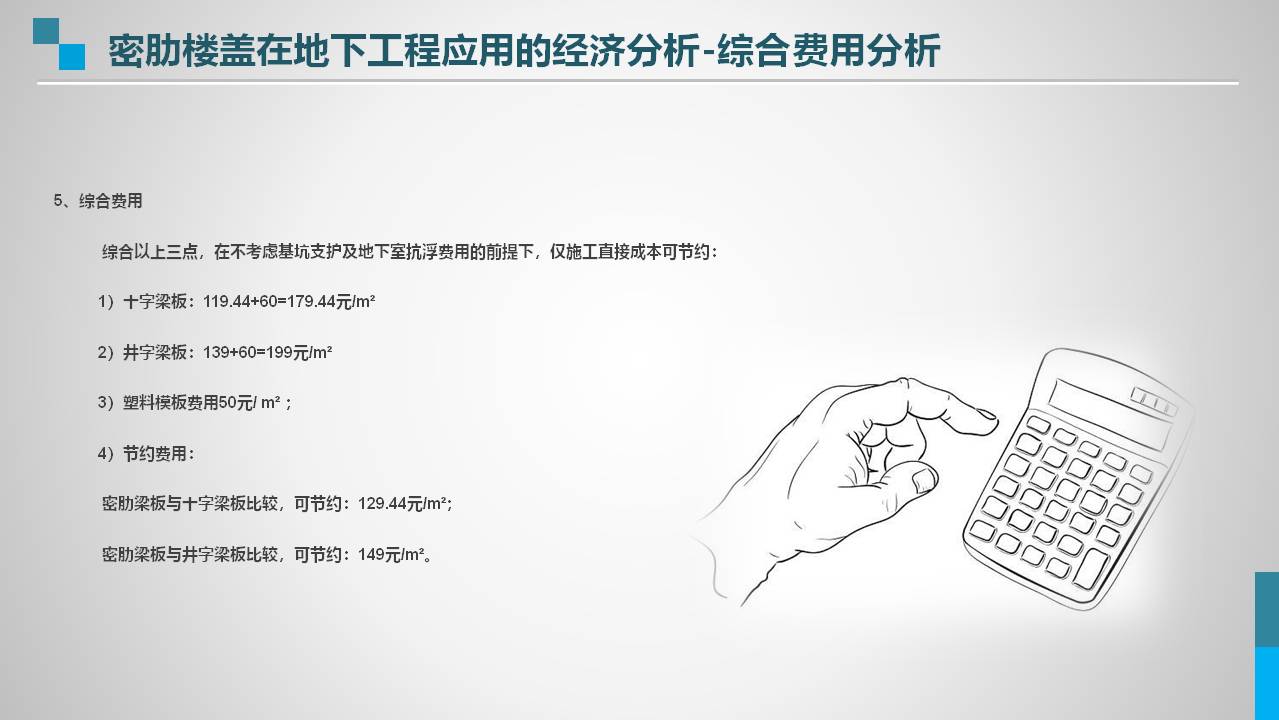 密肋楼盖在地下工程应用的经济分析-综合费用分析

5、综合费用

综合以上三点，在不考虑基坑支护及地下室抗浮费用的前提下，仅施工直接成本可节约：

1）十字梁板：119.44+60=179.44元/m²

2）井字梁板：139+60=199元/m²

3）塑料模板费用50元/ m²；

4）节约费用：

密肋梁板与十字梁板比较，可节约：129.44元/m²;

密肋梁板与井字梁板比较，可节约：149元/m²。